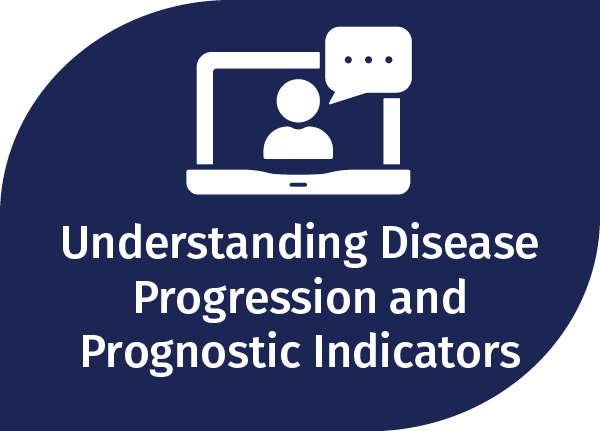 Understanding Disease Progression and Prognostic Indicators